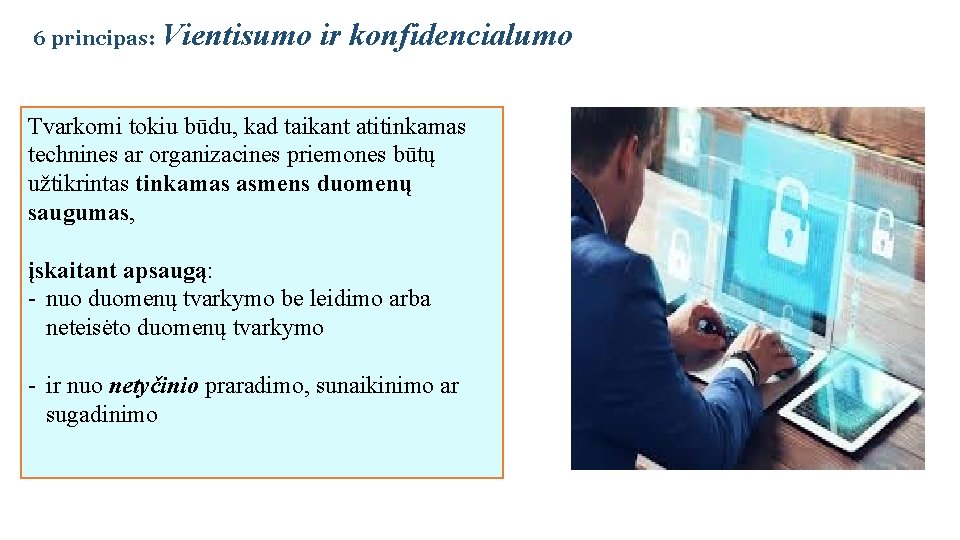 6 principas: Vientisumo ir konfidencialumo

Tvarkomi tokiu būdu, kad taikant atitinkamas technines ar organizacines priemones būtų užtikrintas tinkamas asmens duomenų saugumas,

įskaitant apsaugą:
- nuo duomenų tvarkymo be leidimo arba neteisėto duomenų tvarkymo

- ir nuo netyčinio praradimo, sunaikinimo ar sugadinimo